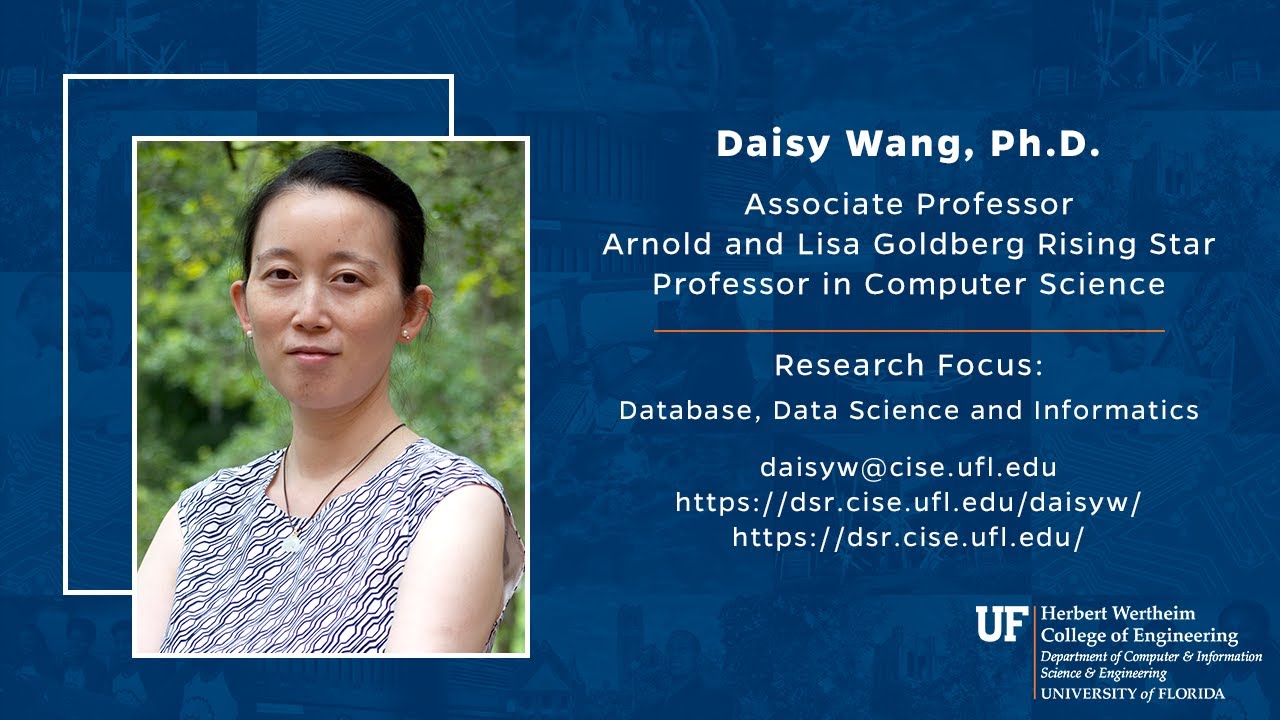 Daisy Wang, Ph.D.

Associate Professor
Arnold and Lisa Goldberg Rising Star Professor in Computer Science

Research Focus:
Database, Data Science and Informatics

daisyw@cise.ufl.edu
https://dsr.cise.ufl.edu/daisyw/
https://dsr.cise.ufl.edu/

UF Herbert Wertheim College of Engineering
Department of Computer & Information Science & Engineering
UNIVERSITY of FLORIDA